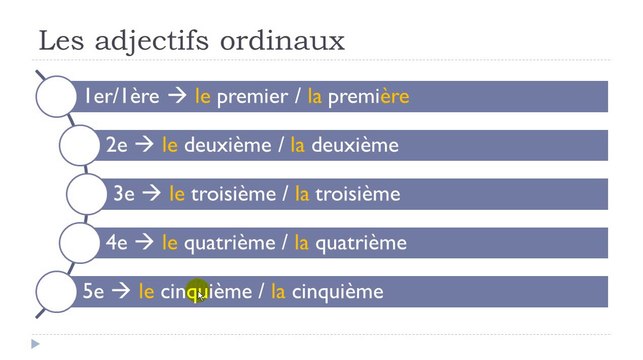 Les adjectifs ordinaux

1er/1ère → le premier / la première

2e → le deuxième / la deuxième

3e → le troisième / la troisième

4e → le quatrième / la quatrième

5e → le cinquième / la cinquième